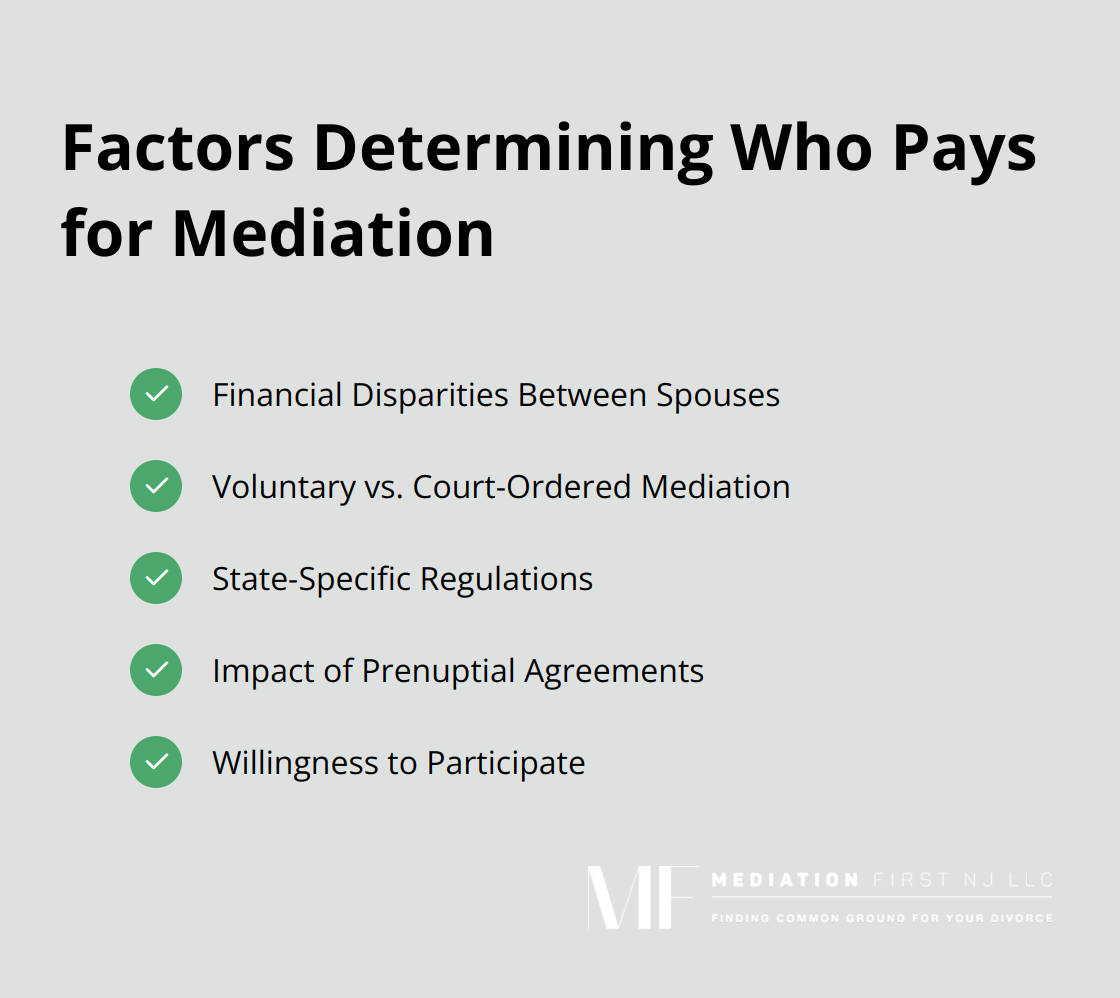 Factors Determining Who Pays for Mediation

Financial Disparities Between Spouses

Voluntary vs. Court-Ordered Mediation

State-Specific Regulations

Impact of Prenuptial Agreements

Willingness to Participate

MF MEDIATION FIRST NJ LLC
FINDING COMMON GROUND FOR YOUR DIVORCE